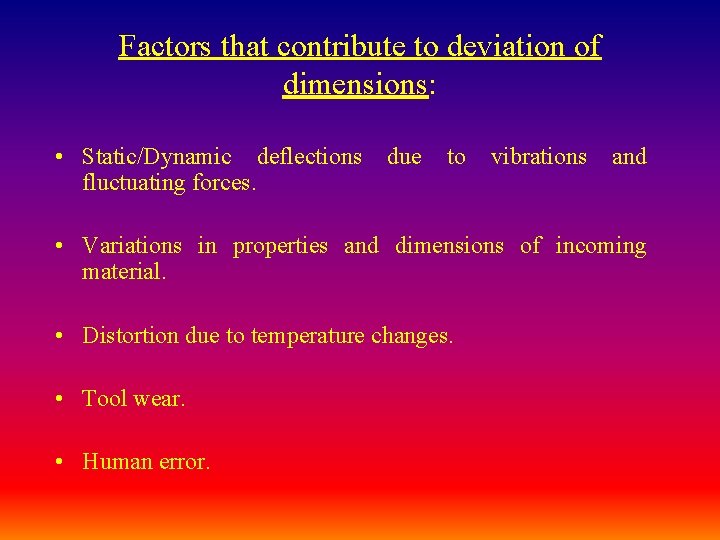 Factors that contribute to deviation of dimensions:

• Static/Dynamic deflections due to vibrations and fluctuating forces.

• Variations in properties and dimensions of incoming material.

• Distortion due to temperature changes.

• Tool wear.

• Human error.